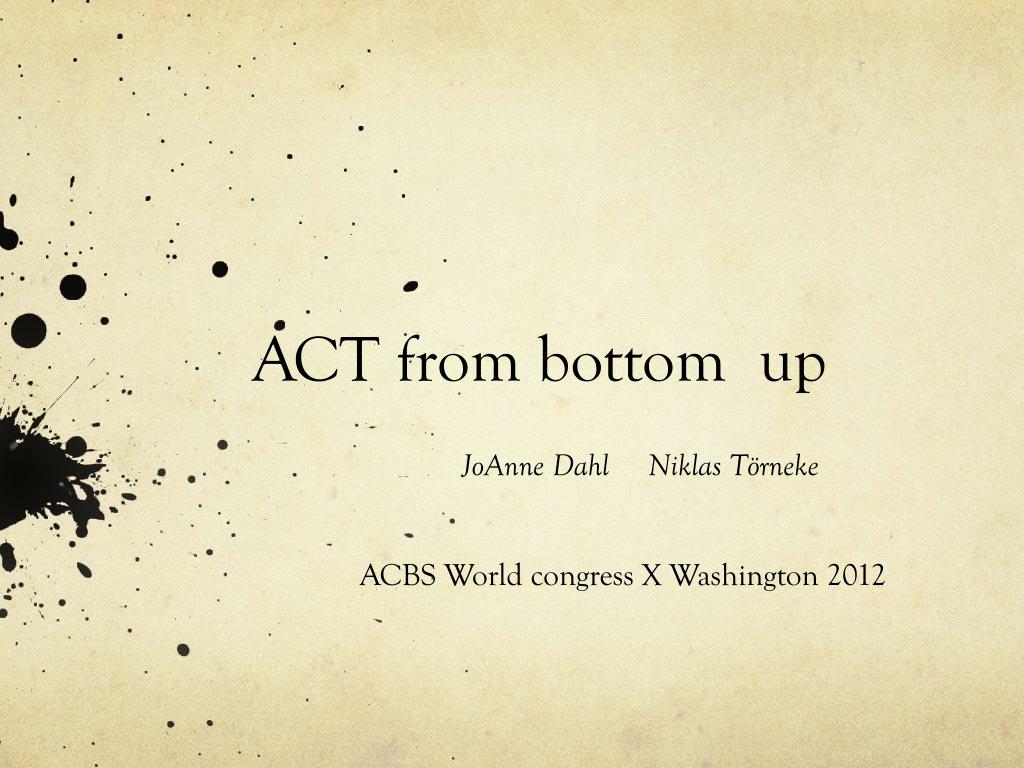 ACT from bottom up

JoAnne Dahl Niklas Törneke

ACBS World congress X Washington 2012